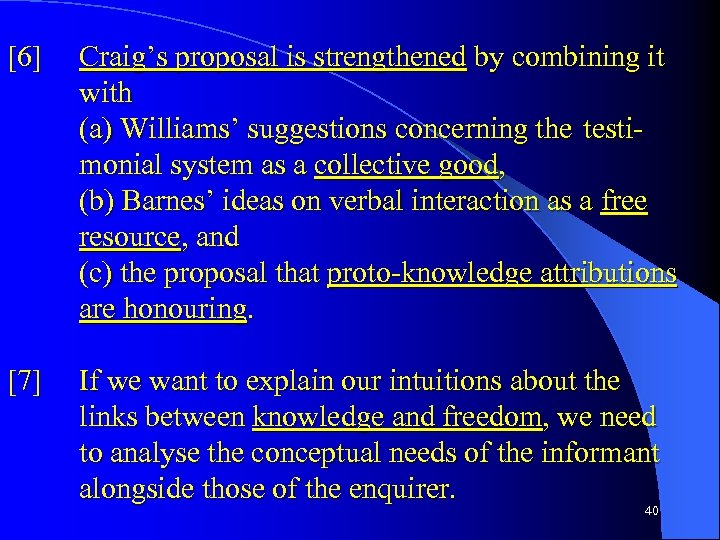 [6] Craig's proposal is strengthened by combining it with
(a) Williams' suggestions concerning the testimonial system as a collective good,
(b) Barnes' ideas on verbal interaction as a free resource, and
(c) the proposal that proto-knowledge attributions are honouring.

[7] If we want to explain our intuitions about the links between knowledge and freedom, we need to analyse the conceptual needs of the informant alongside those of the enquirer.

40